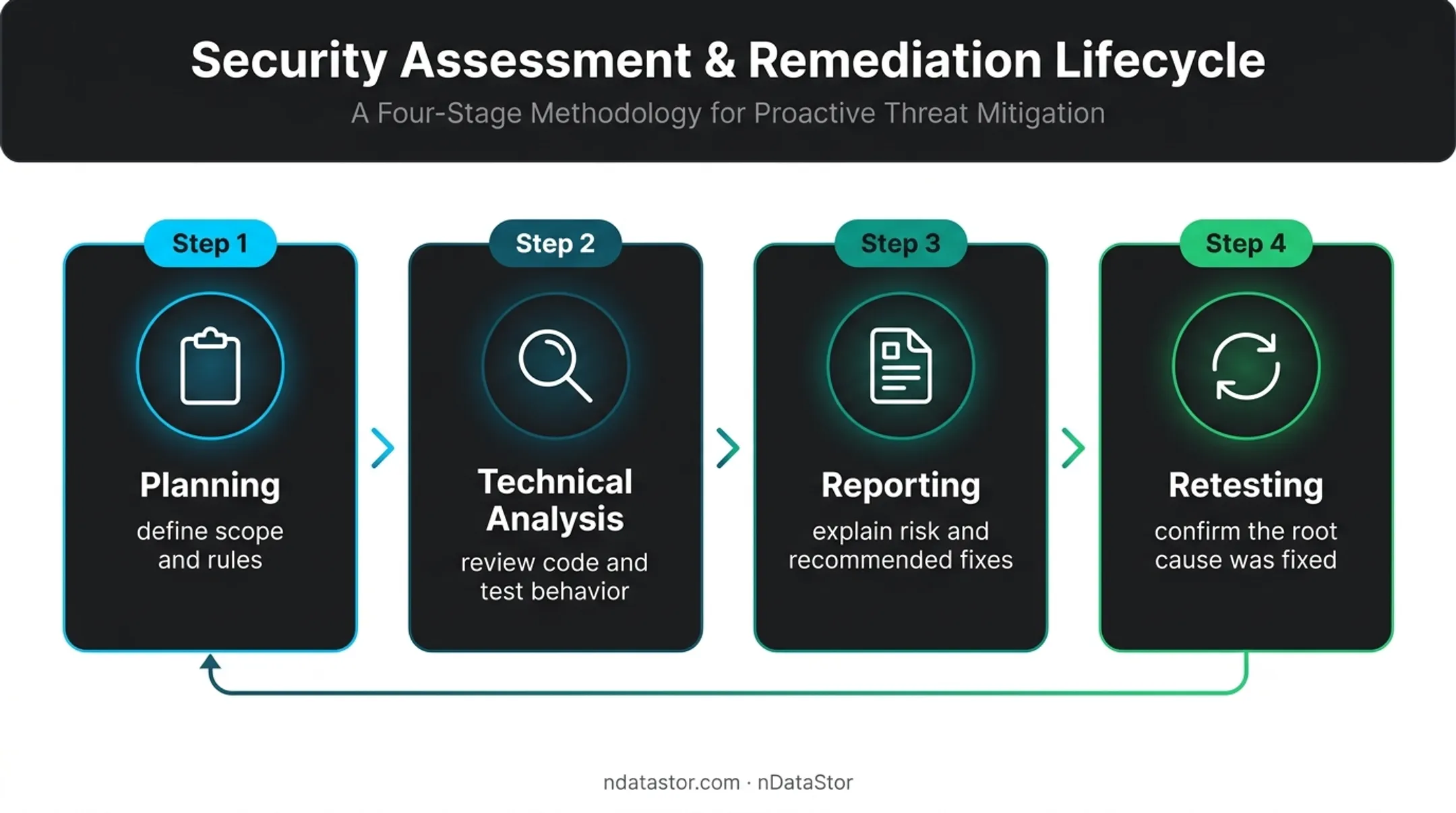 Security Assessment & Remediation Lifecycle

A Four-Stage Methodology for Proactive Threat Mitigation

Step 1

Planning

define scope and rules

Step 2

Technical Analysis

review code and test behavior

Step 3

Reporting

explain risk and recommended fixes

Step 4

Retesting

confirm the root cause was fixed

ndatastor.com · nDataStor